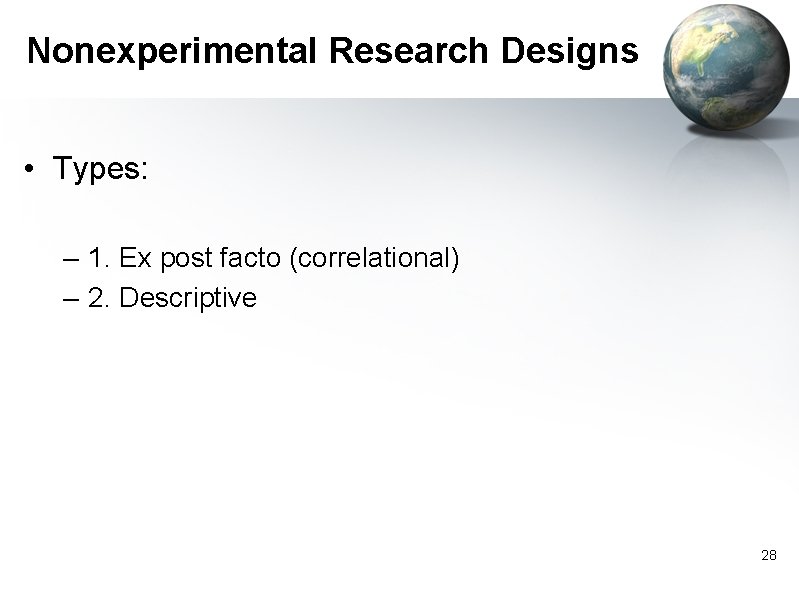 Nonexperimental Research Designs

• Types:

– 1. Ex post facto (correlational)
– 2. Descriptive

28